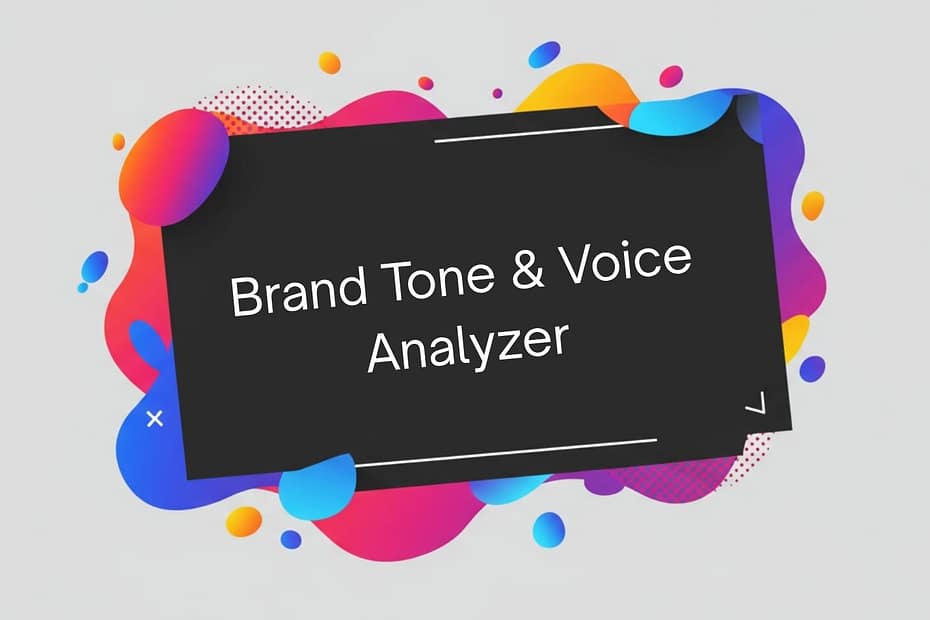 Brand Tone & Voice Analyzer